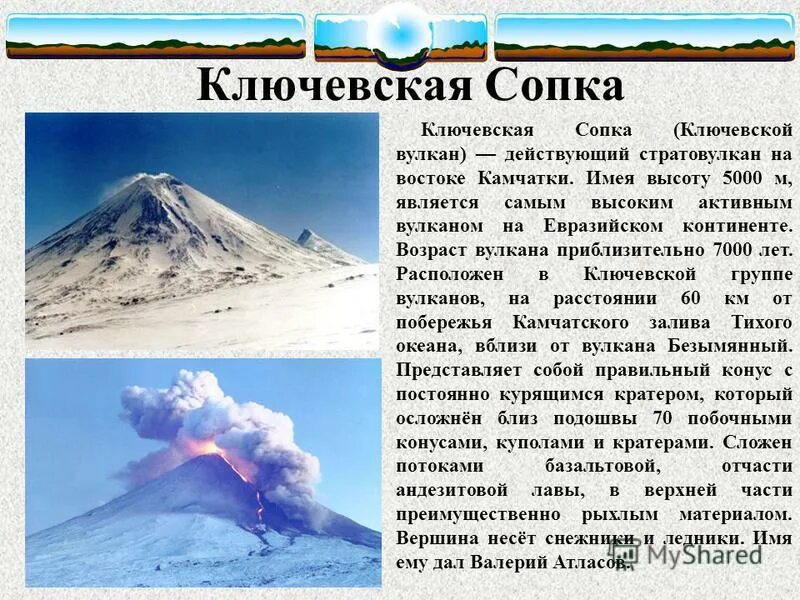 Ключевская Сопка

Ключевская Сопка (Ключевской вулкан) — действующий стратовулкан на востоке Камчатки. Имея высоту 5000 м, является самым высоким активным вулканом на Евразийском континенте. Возраст вулкана приблизительно 7000 лет. Расположен в Ключевской группе вулканов, на расстоянии 60 км от побережья Камчатского залива Тихого океана, вблизи от вулкана Безымянный. Представляет собой правильный конус с постоянно курящимся кратером, который осложнён близ подошвы 70 побочными конусами, куполами и кратерами. Сложен потоками базальтовой, отчасти андезитовой лавы, в верхней части преимущественно рыхлым материалом. Вершина несёт снежники и ледники. Имя ему дал Валерий Атласов.

MyShared